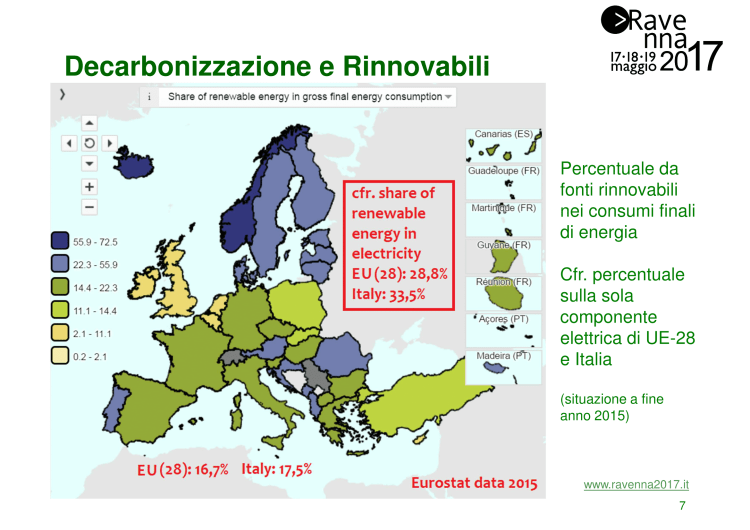 Ravenna 17·18·19 maggio 2017

Decarbonizzazione e Rinnovabili

Share of renewable energy in gross final energy consumption

55.9 - 72.5
22.3 - 55.9
14.4 - 22.3
11.1 - 14.4
2.1 - 11.1
0.2 - 2.1

cfr. share of renewable energy in electricity
EU (28): 28,8%
Italy: 33,5%

Canarias (ES)
Guadeloupe (FR)
Martinique (FR)
Guyane (FR)
Réunion (FR)
Açores (PT)
Madeira (PT)

EU (28): 16,7% Italy: 17,5%

Eurostat data 2015

Percentuale da fonti rinnovabili nei consumi finali di energia

Cfr. percentuale sulla sola componente elettrica di UE-28 e Italia

(situazione a fine anno 2015)

www.ravenna2017.it

7